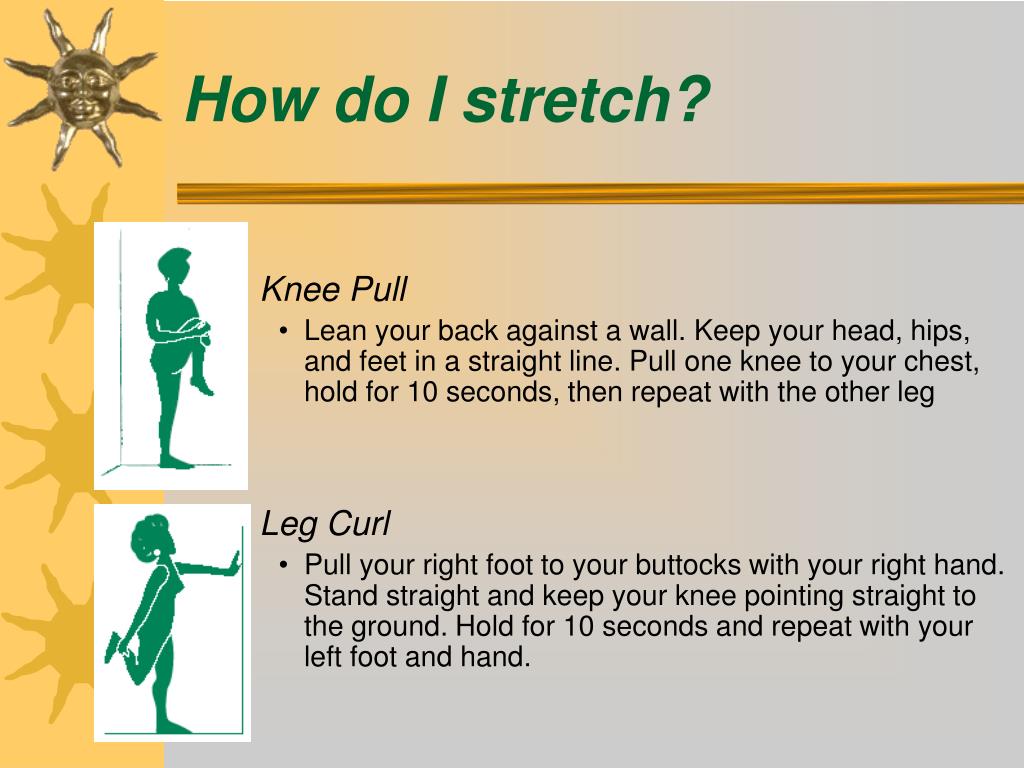 How do I stretch?

Knee Pull

• Lean your back against a wall. Keep your head, hips, and feet in a straight line. Pull one knee to your chest, hold for 10 seconds, then repeat with the other leg

Leg Curl

• Pull your right foot to your buttocks with your right hand. Stand straight and keep your knee pointing straight to the ground. Hold for 10 seconds and repeat with your left foot and hand.